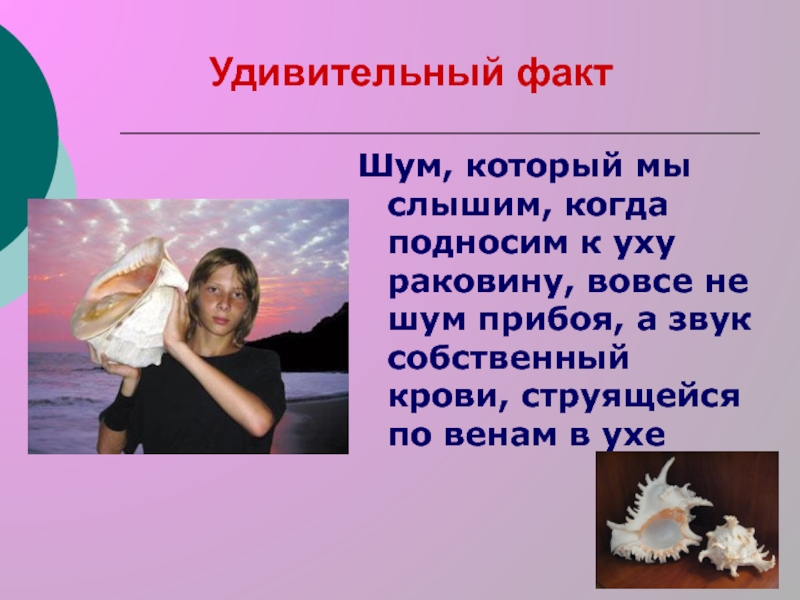 Удивительный факт

Шум, который мы слышим, когда подносим к уху раковину, вовсе не шум прибоя, а звук собственный крови, струящейся по венам в ухе